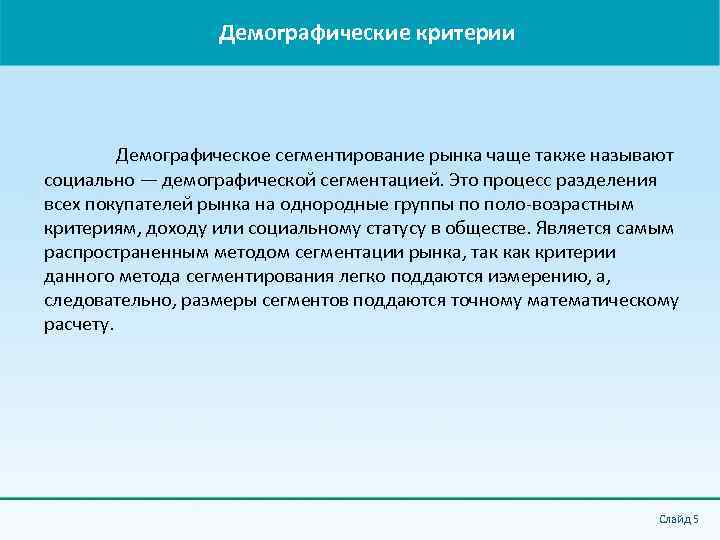 Демографические критерии

Демографическое сегментирование рынка чаще также называют социально — демографической сегментацией. Это процесс разделения всех покупателей рынка на однородные группы по поло-возрастным критериям, доходу или социальному статусу в обществе. Является самым распространенным методом сегментации рынка, так как критерии данного метода сегментирования легко поддаются измерению, а, следовательно, размеры сегментов поддаются точному математическому расчету.

Слайд 5